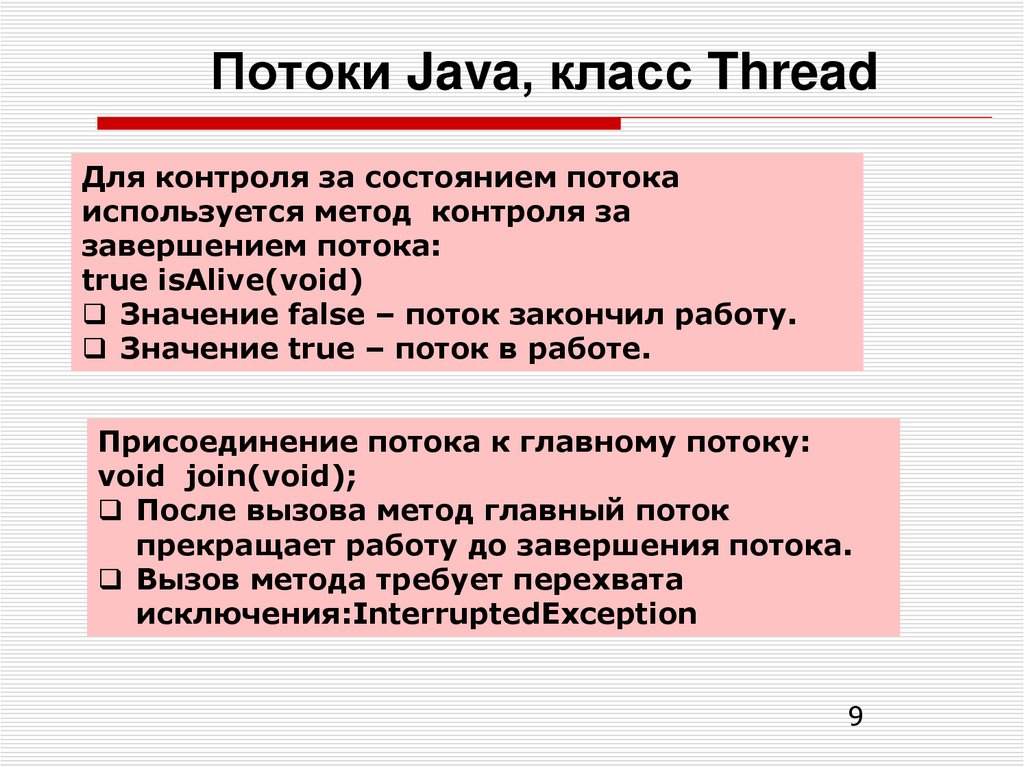 Потоки Java, класс Thread

Для контроля за состоянием потока используется метод  контроля за завершением потока:
true isAlive(void)
❑ Значение false – поток закончил работу.
❑ Значение true – поток в работе.

Присоединение потока к главному потоку:
void  join(void);
❑ После вызова метод главный поток прекращает работу до завершения потока.
❑ Вызов метода требует перехвата исключения:InterruptedException

9